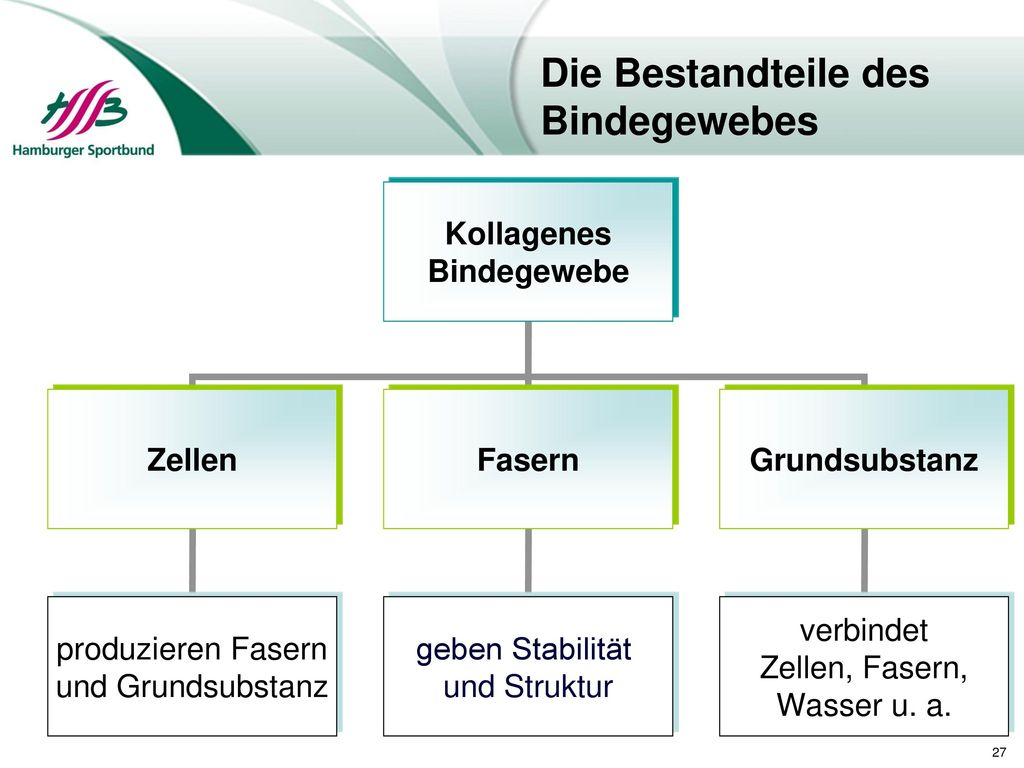 HSB
Hamburger Sportbund

Die Bestandteile des Bindegewebes

Kollagenes Bindegewebe

Zellen

Fasern

Grundsubstanz

produzieren Fasern und Grundsubstanz

geben Stabilität und Struktur

verbindet Zellen, Fasern, Wasser u. a.

27